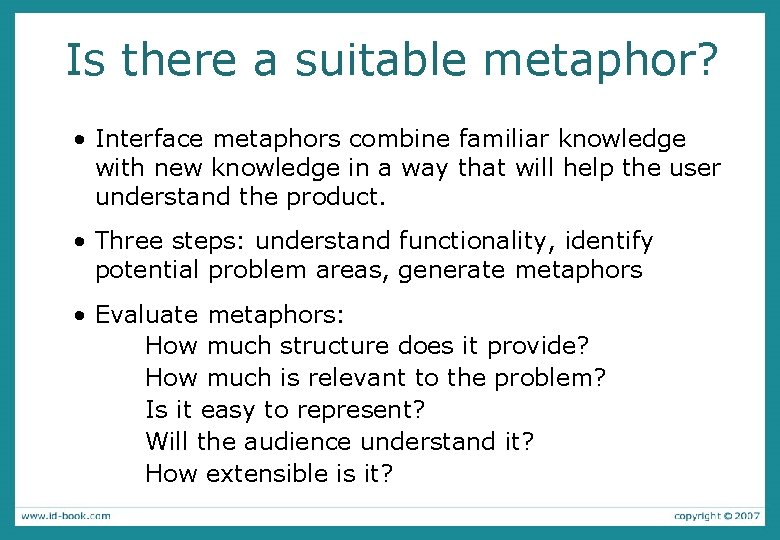 Is there a suitable metaphor?

• Interface metaphors combine familiar knowledge with new knowledge in a way that will help the user understand the product.

• Three steps: understand functionality, identify potential problem areas, generate metaphors

• Evaluate metaphors:
How much structure does it provide?
How much is relevant to the problem?
Is it easy to represent?
Will the audience understand it?
How extensible is it?

www.id-book.com

copyright © 2007